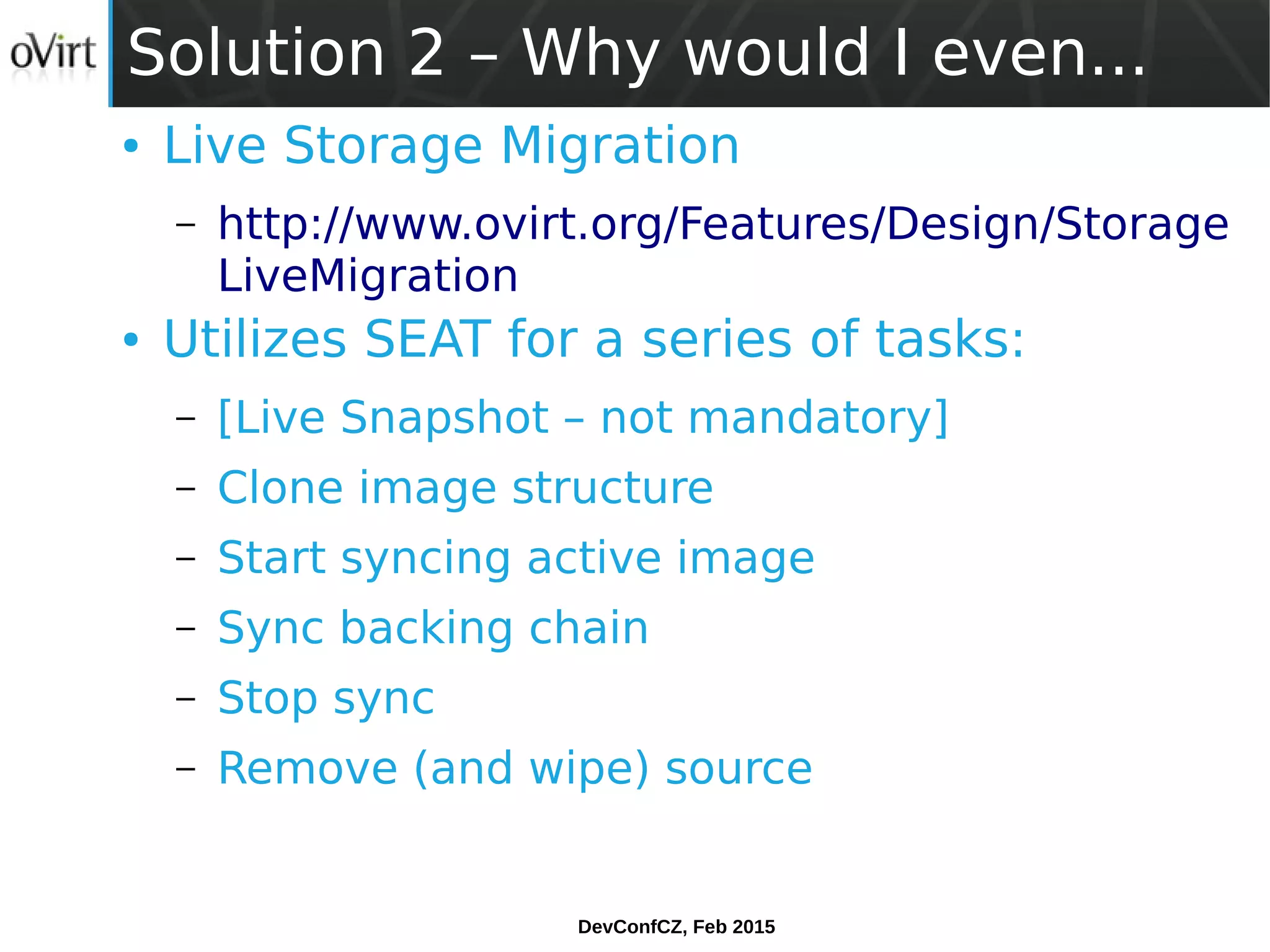 oVirt

Solution 2 – Why would I even...

• Live Storage Migration

– http://www.ovirt.org/Features/Design/StorageLiveMigration

• Utilizes SEAT for a series of tasks:

– [Live Snapshot – not mandatory]

– Clone image structure

– Start syncing active image

– Sync backing chain

– Stop sync

– Remove (and wipe) source

DevConfCZ, Feb 2015